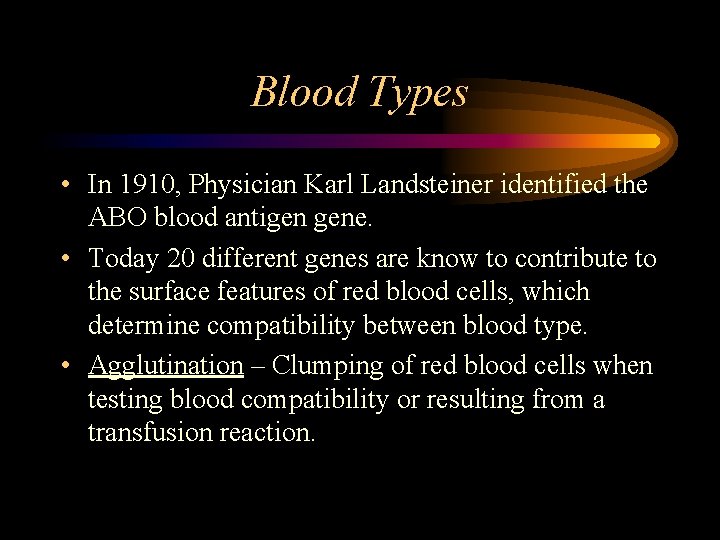 Blood Types

• In 1910, Physician Karl Landsteiner identified the ABO blood antigen gene.

• Today 20 different genes are know to contribute to the surface features of red blood cells, which determine compatibility between blood type.

• Agglutination – Clumping of red blood cells when testing blood compatibility or resulting from a transfusion reaction.